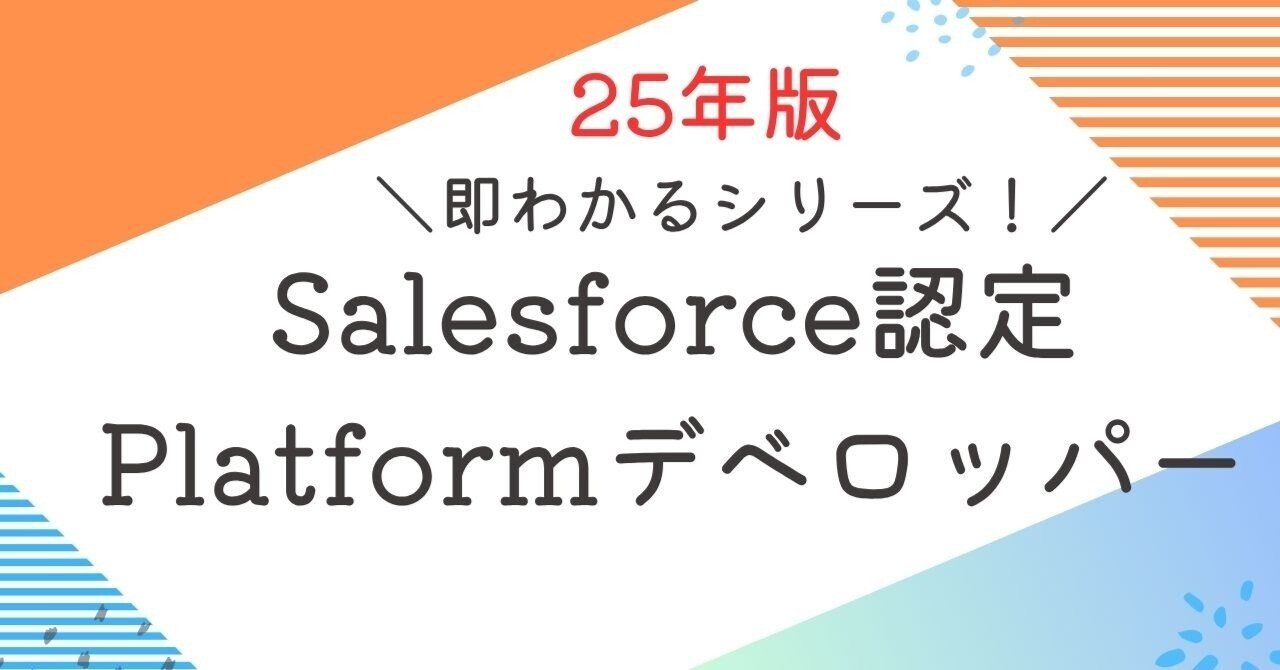 25年版
＼即わかるシリーズ！／
Salesforce認定
Platformデベロッパー